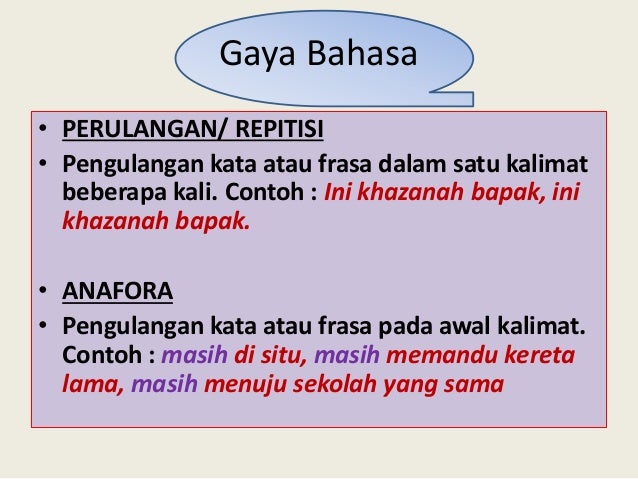 Gaya Bahasa

• PERULANGAN/ REPITISI
• Pengulangan kata atau frasa dalam satu kalimat beberapa kali. Contoh : Ini khazanah bapak, ini khazanah bapak.

• ANAFORA
• Pengulangan kata atau frasa pada awal kalimat. Contoh : masih di situ, masih memandu kereta lama, masih menuju sekolah yang sama